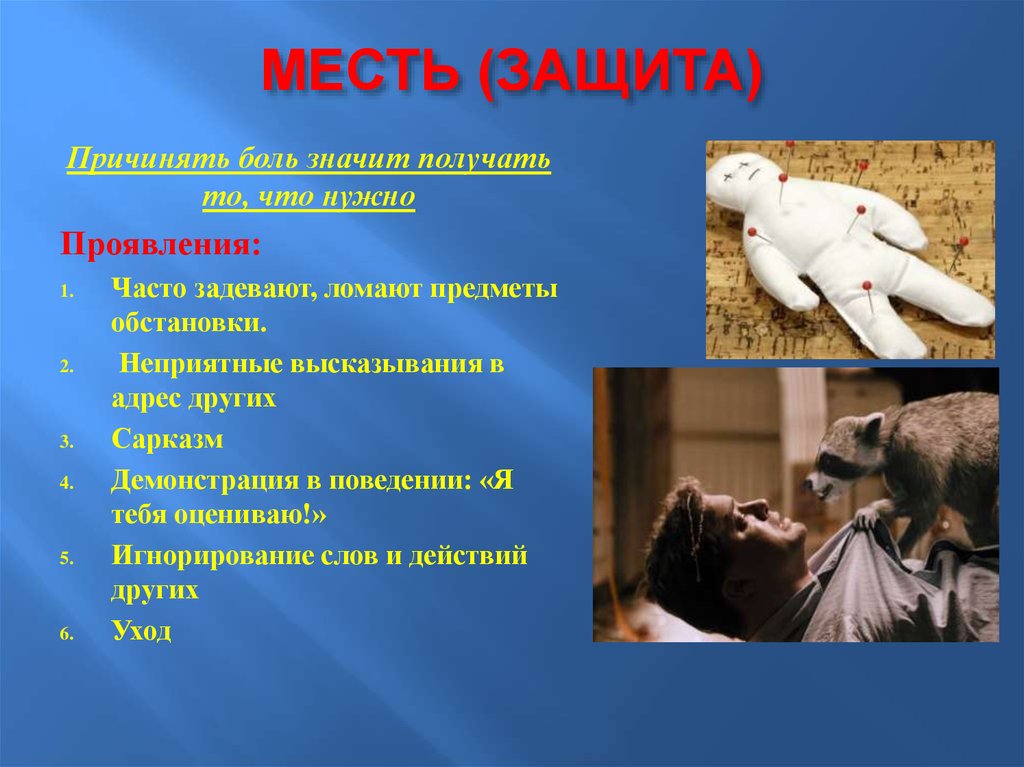 МЕСТЬ (ЗАЩИТА)

Причинять боль значит получать то, что нужно

Проявления:

1. Часто задевают, ломают предметы обстановки.
2. Неприятные высказывания в адрес других
3. Сарказм
4. Демонстрация в поведении: «Я тебя оцениваю!»
5. Игнорирование слов и действий других
6. Уход